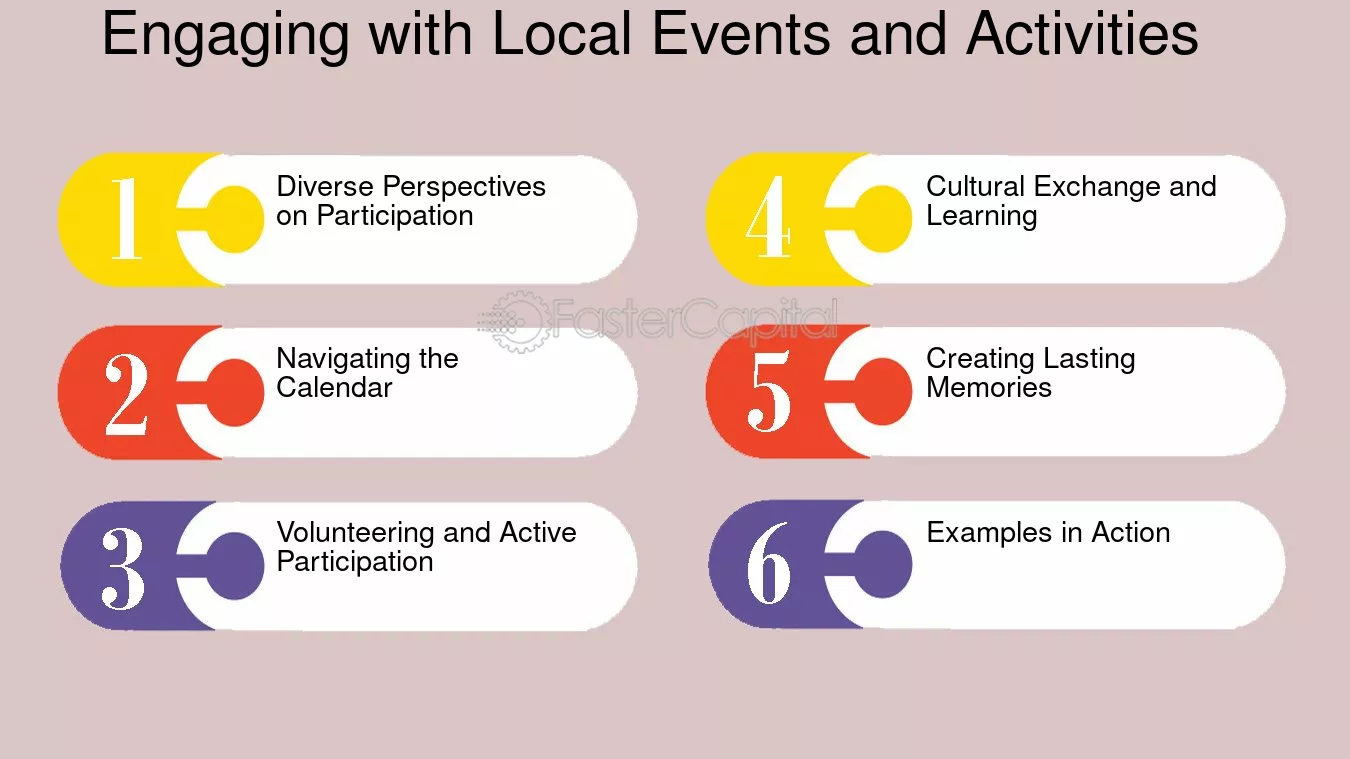 Engaging with Local Events and Activities

1 Diverse Perspectives on Participation

2 Navigating the Calendar

3 Volunteering and Active Participation

4 Cultural Exchange and Learning

5 Creating Lasting Memories

6 Examples in Action

FasterCapital